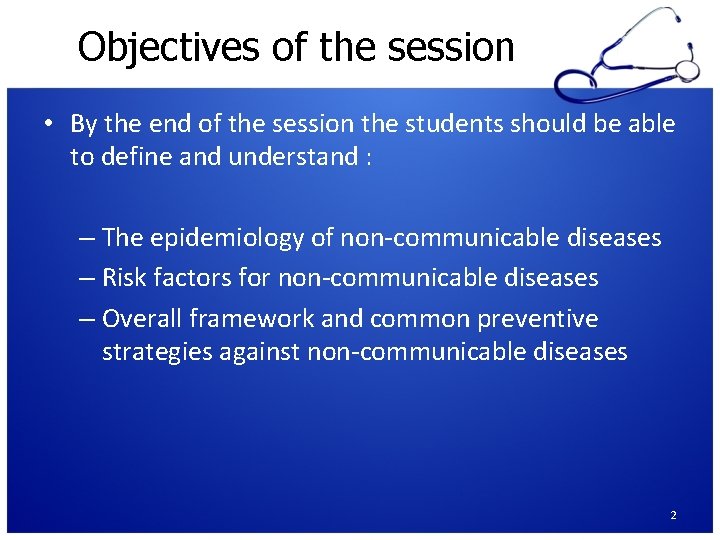 Objectives of the session

• By the end of the session the students should be able to define and understand :

– The epidemiology of non-communicable diseases
– Risk factors for non-communicable diseases
– Overall framework and common preventive strategies against non-communicable diseases

2